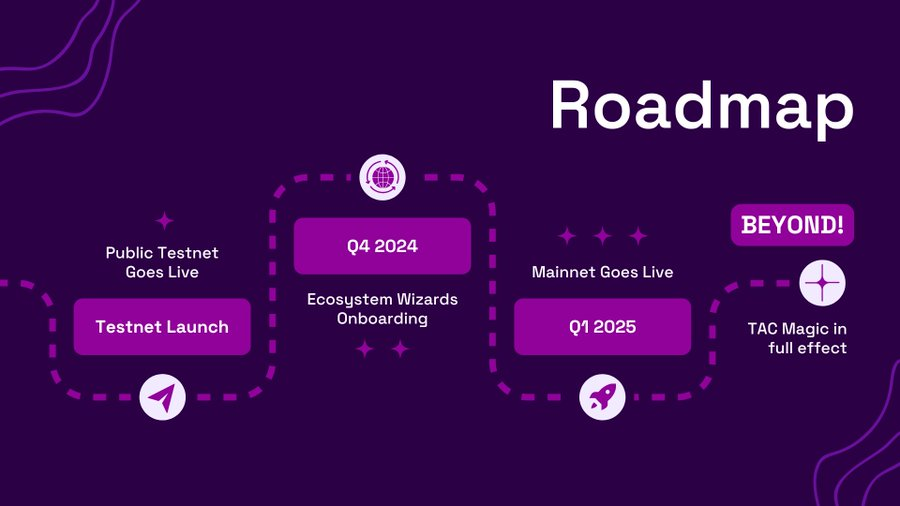 Roadmap

Public Testnet Goes Live

Testnet Launch

Q4 2024

Ecosystem Wizards Onboarding

Mainnet Goes Live

Q1 2025

BEYOND!

TAC Magic in full effect